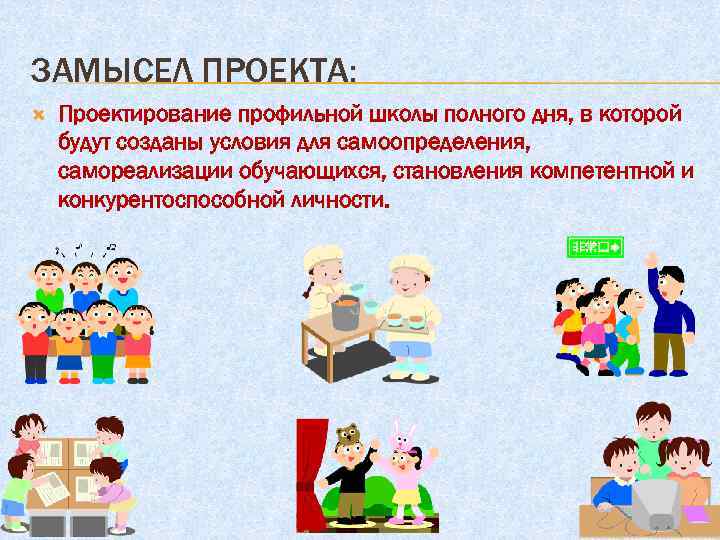 ЗАМЫСЕЛ ПРОЕКТА:

Проектирование профильной школы полного дня, в которой будут созданы условия для самоопределения, самореализации обучающихся, становления компетентной и конкурентоспособной личности.